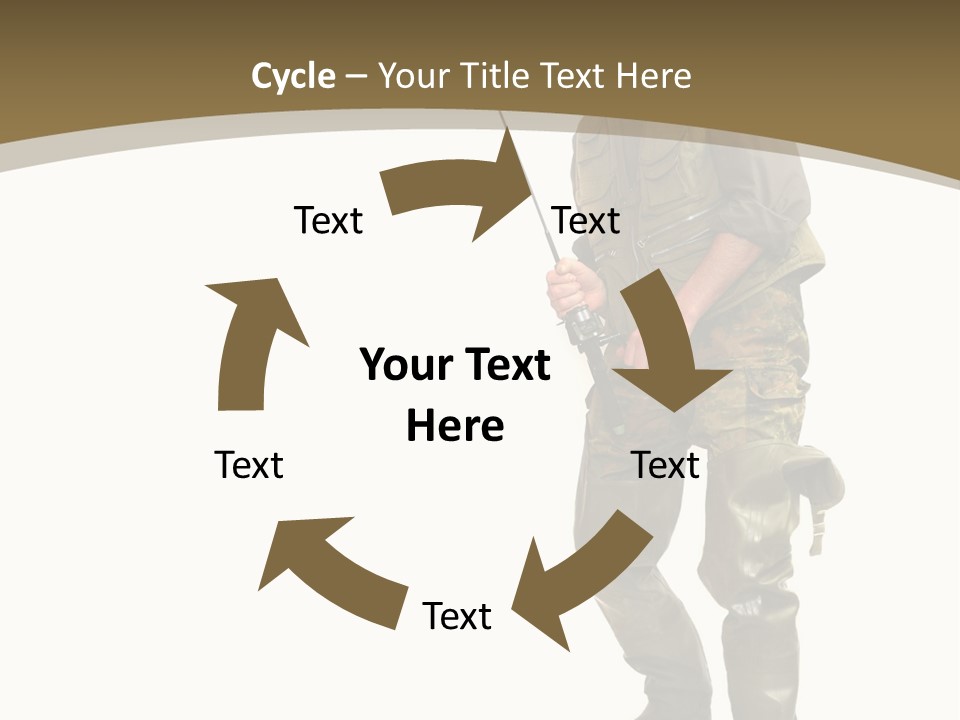 Cycle – Your Title Text Here

Text

Text

Your Text Here

Text

Text

Text